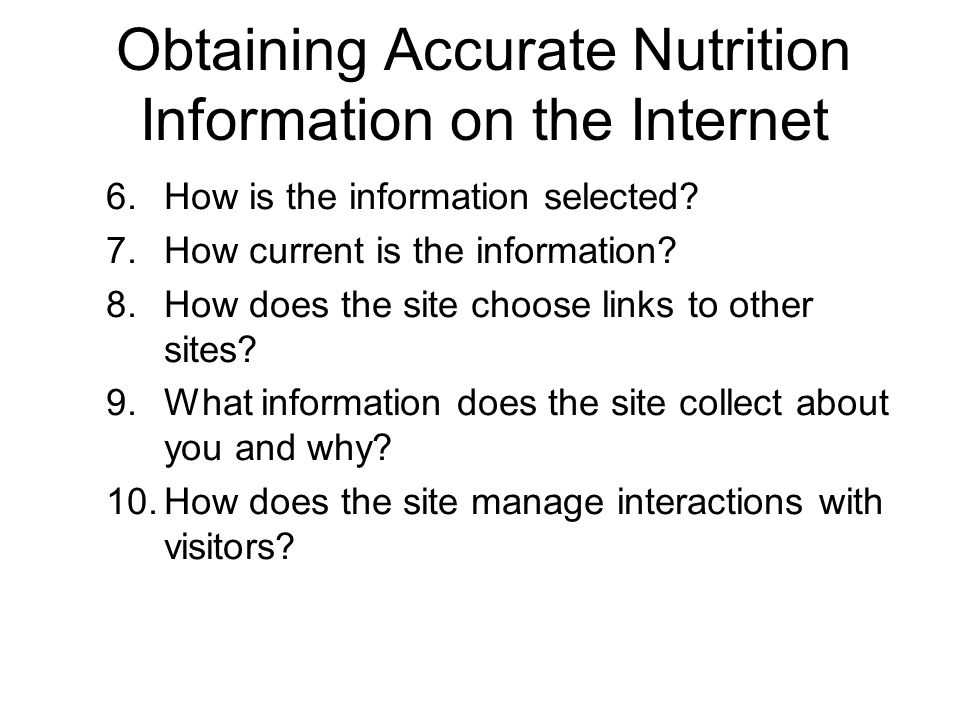 Obtaining Accurate Nutrition Information on the Internet

6. How is the information selected?
7. How current is the information?
8. How does the site choose links to other sites?
9. What information does the site collect about you and why?
10. How does the site manage interactions with visitors?